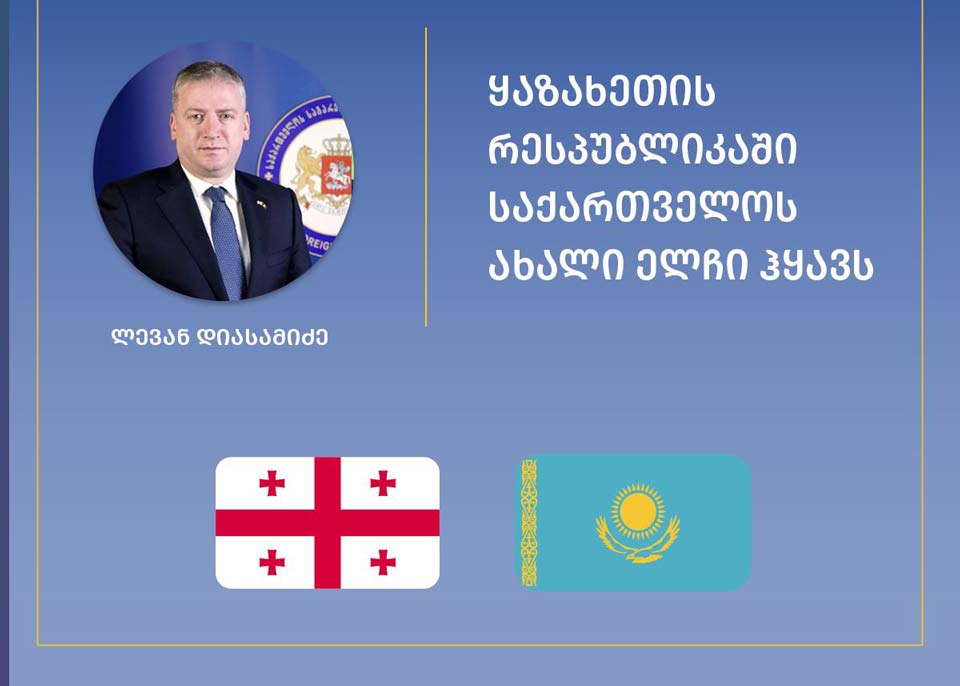 ყაზახეთის რესპუბლიკაში საქართველოს ახალი ელჩი ჰყავს

ლევან დიასამიძე